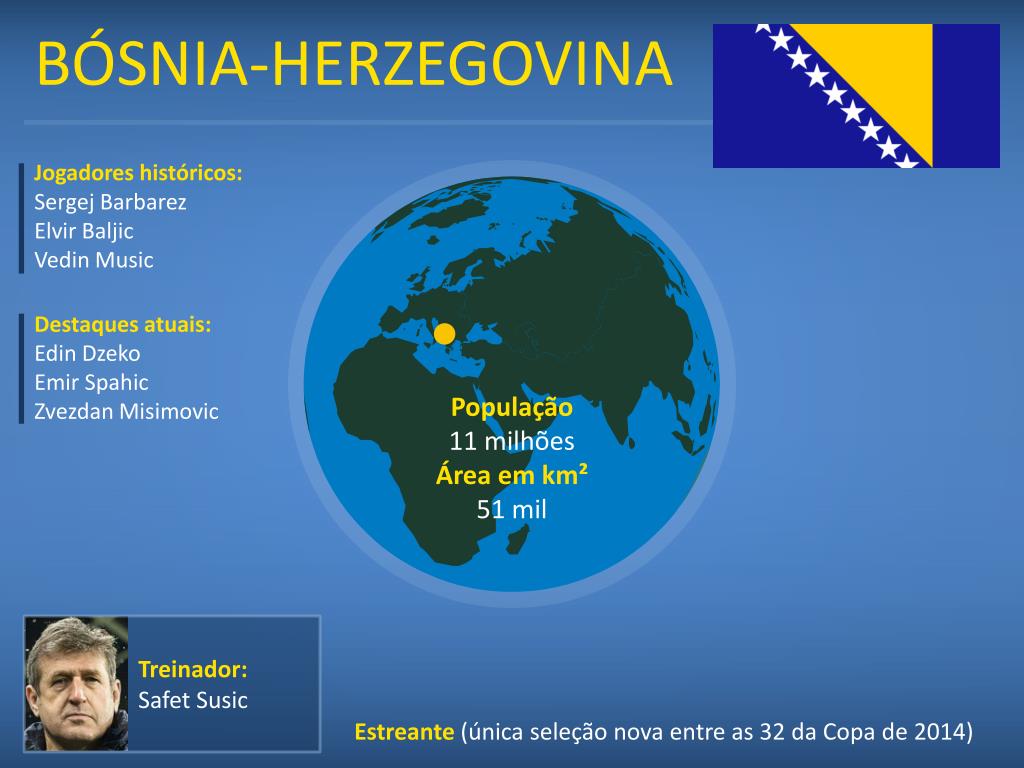 BÓSNIA-HERZEGOVINA

Jogadores históricos:
Sergej Barbarez
Elvir Baljic
Vedin Music

Destaques atuais:
Edin Dzeko
Emir Spahic
Zvezdan Misimovic

População
11 milhões
Área em km²
51 mil

Treinador:
Safet Susic

Estreante (única seleção nova entre as 32 da Copa de 2014)